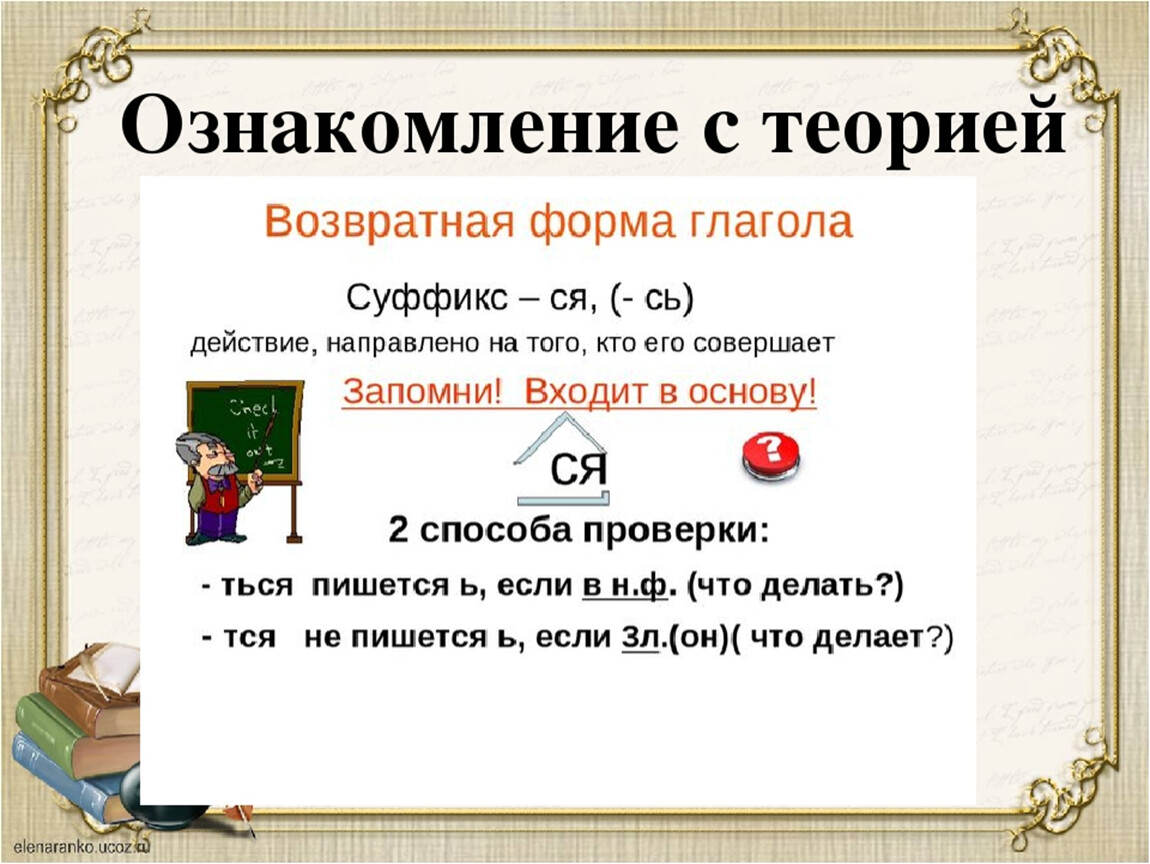 Ознакомление с теорией

Возвратная форма глагола

Суффикс – ся, (- сь)

действие, направлено на того, кто его совершает

Запомни! Входит в основу!

Check it out

ся

?

2 способа проверки:

- ться пишется ь, если в н.ф. (что делать?)

- тся не пишется ь, если 3л.(он)( что делает?)

elenaranko.ucoz.ru